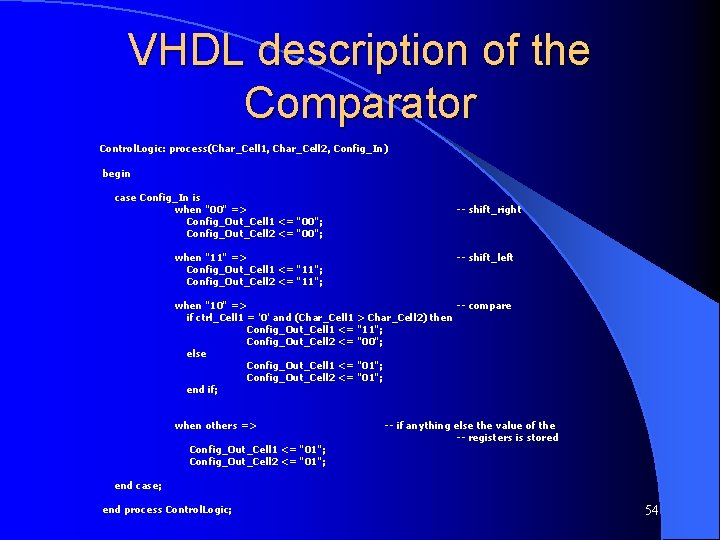 VHDL description of the Comparator

ControlLogic: process(Char_Cell1, Char_Cell2, Config_In)

begin

case Config_In is
when "00" => -- shift_right
Config_Out_Cell1 <= "00";
Config_Out_Cell2 <= "00";

when "11" => -- shift_left
Config_Out_Cell1 <= "11";
Config_Out_Cell2 <= "11";

when "10" => -- compare
if ctrl_Cell1 = '0' and (Char_Cell1 > Char_Cell2) then
Config_Out_Cell1 <= "11";
Config_Out_Cell2 <= "00";
else
Config_Out_Cell1 <= "01";
Config_Out_Cell2 <= "01";
end if;

when others => -- if anything else the value of the
-- registers is stored

Config_Out_Cell1 <= "01";
Config_Out_Cell2 <= "01";

end case;

end process ControlLogic;

54